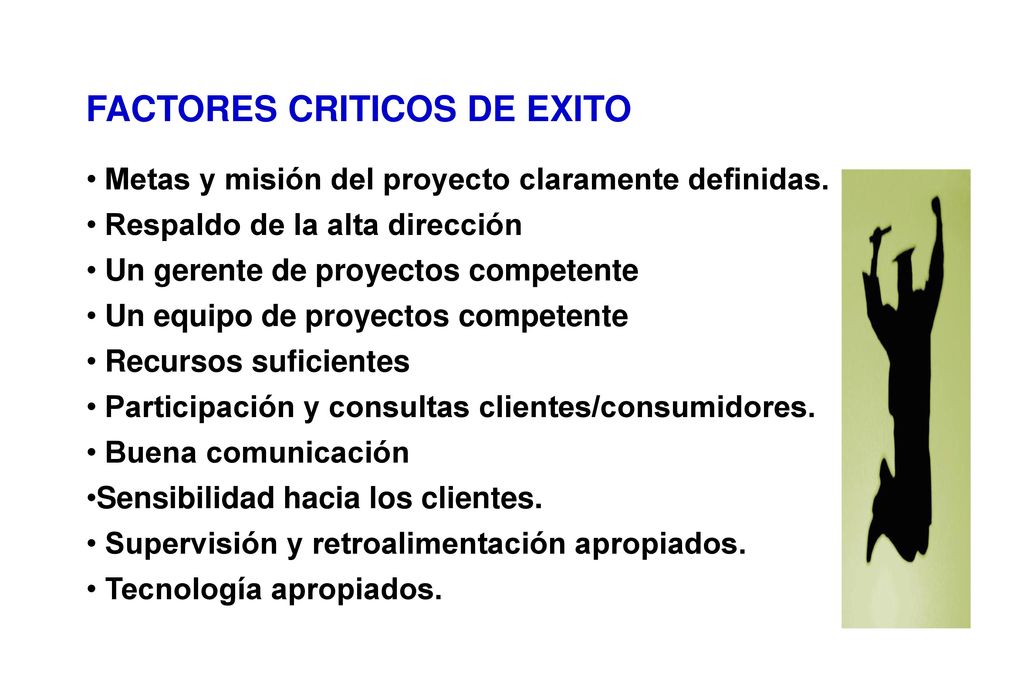 FACTORES CRITICOS DE EXITO

• Metas y misión del proyecto claramente definidas.
• Respaldo de la alta dirección
• Un gerente de proyectos competente
• Un equipo de proyectos competente
• Recursos suficientes
• Participación y consultas clientes/consumidores.
• Buena comunicación
•Sensibilidad hacia los clientes.
• Supervisión y retroalimentación apropiados.
• Tecnología apropiados.